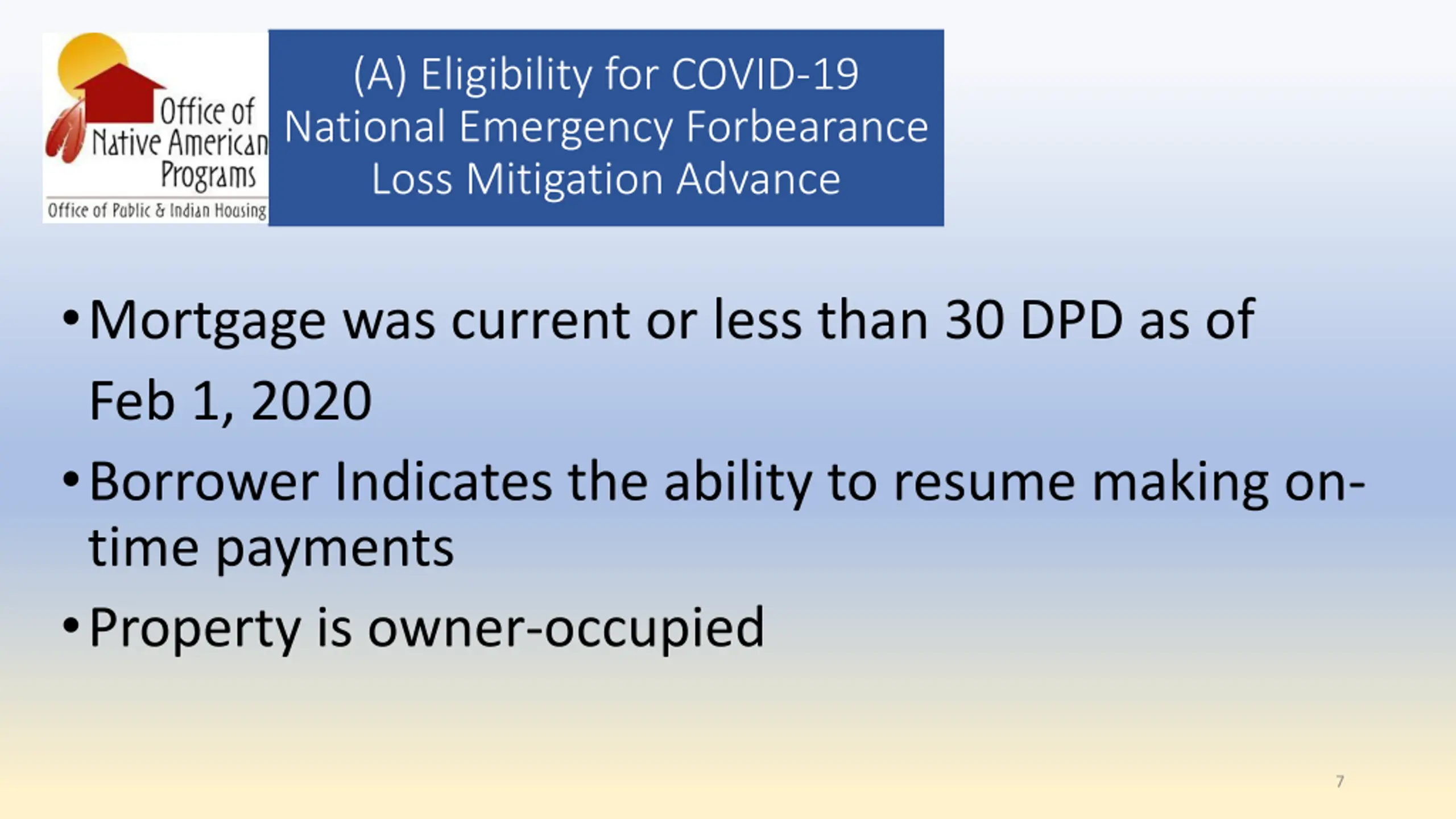 Office of Native American Programs
Office of Public & Indian Housing

(A) Eligibility for COVID-19 National Emergency Forbearance Loss Mitigation Advance

• Mortgage was current or less than 30 DPD as of Feb 1, 2020
• Borrower Indicates the ability to resume making on-time payments
• Property is owner-occupied

7